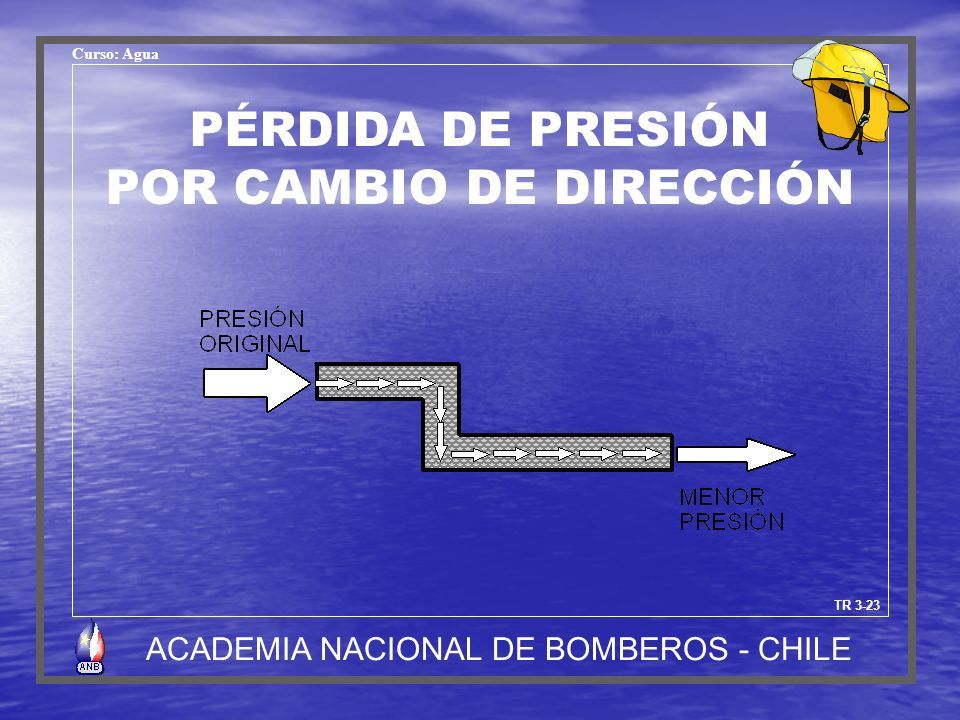 Curso: Agua

PÉRDIDA DE PRESIÓN
POR CAMBIO DE DIRECCIÓN

PRESIÓN ORIGINAL

MENOR PRESIÓN

TR 3-23

ANB

ACADEMIA NACIONAL DE BOMBEROS - CHILE